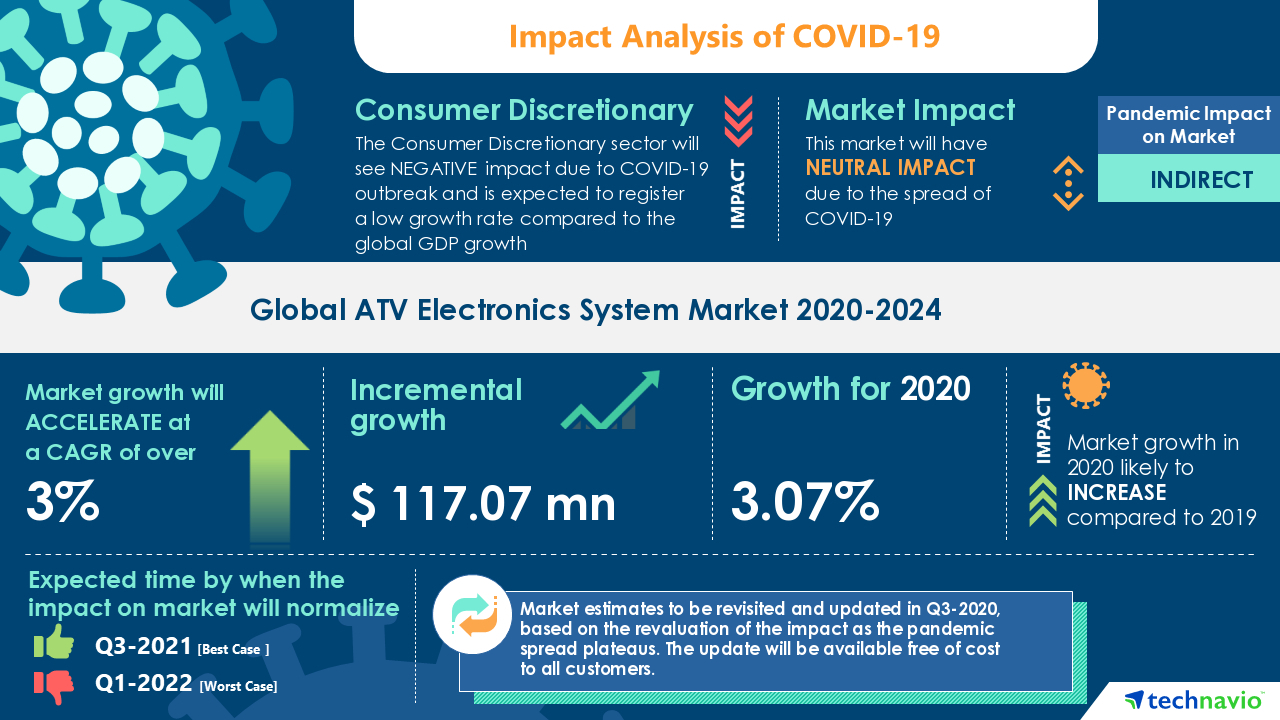 Impact Analysis of COVID-19

Consumer Discretionary
The Consumer Discretionary sector will see NEGATIVE impact due to COVID-19 outbreak and is expected to register a low growth rate compared to the global GDP growth

IMPACT

Market Impact
This market will have NEUTRAL IMPACT due to the spread of COVID-19

Pandemic Impact on Market
INDIRECT

Global ATV Electronics System Market 2020-2024

Market growth will ACCELERATE at a CAGR of over
3%

Incremental growth
$ 117.07 mn

Growth for 2020
3.07%

IMPACT
Market growth in 2020 likely to INCREASE compared to 2019

Expected time by when the impact on market will normalize
Q3-2021 [Best Case ]
Q1-2022 [Worst Case]

Market estimates to be revisited and updated in Q3-2020, based on the revaluation of the impact as the pandemic spread plateaus. The update will be available free of cost to all customers.

technavio